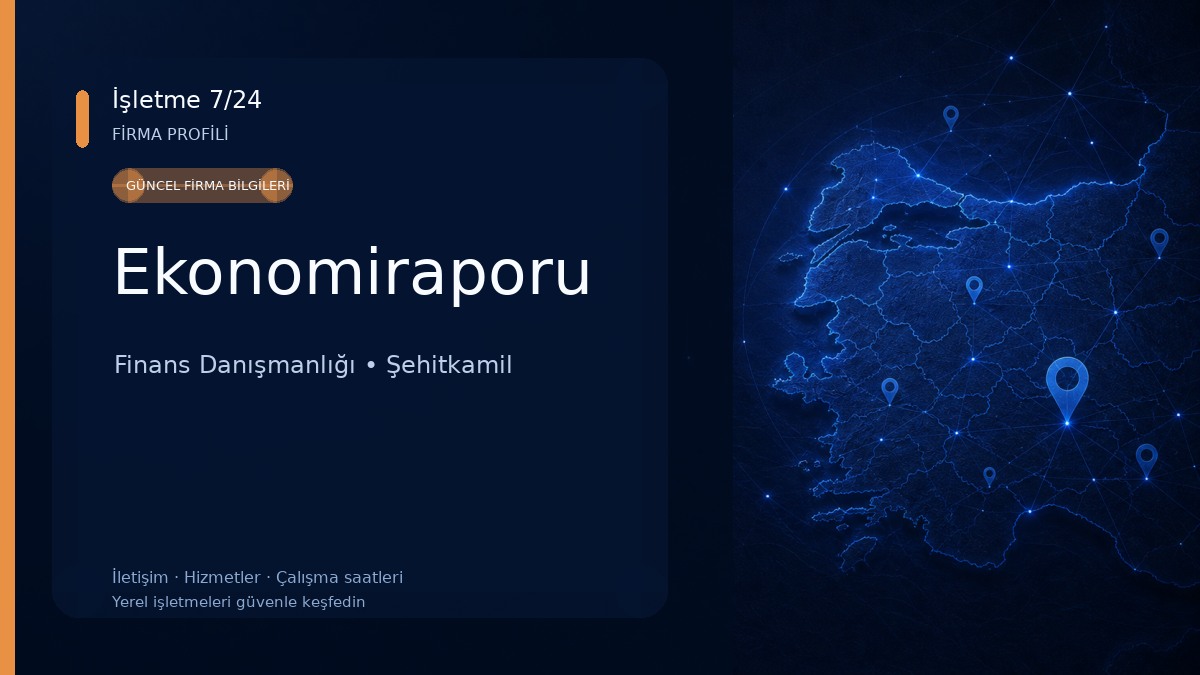 İşletme 7/24
FİRMA PROFİLİ

GÜNCEL FİRMA BİLGİLERİ

Ekonomiraporu

Finans Danışmanlığı • Şehitkamil

İletişim · Hizmetler · Çalışma saatleri
Yerel işletmeleri güvenle keşfedin